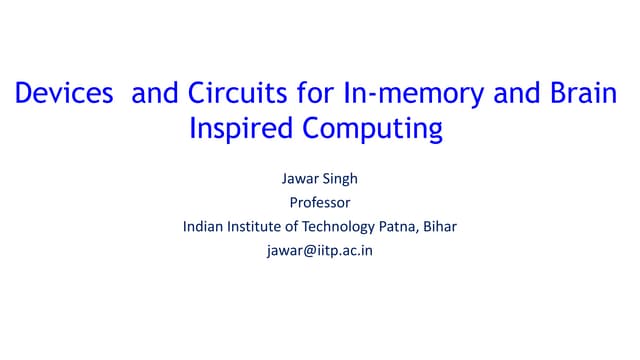 Devices and Circuits for In-memory and Brain Inspired Computing

Jawar Singh
Professor
Indian Institute of Technology Patna, Bihar
jawar@iitp.ac.in